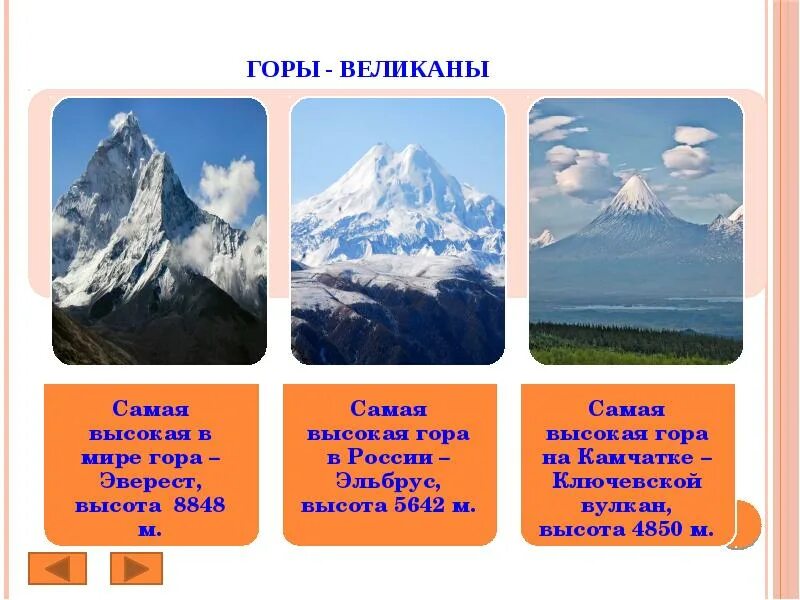 ГОРЫ - ВЕЛИКАНЫ

Самая высокая в мире гора – Эверест, высота 8848 м.

Самая высокая гора в России – Эльбрус, высота 5642 м.

Самая высокая гора на Камчатке – Ключевской вулкан, высота 4850 м.